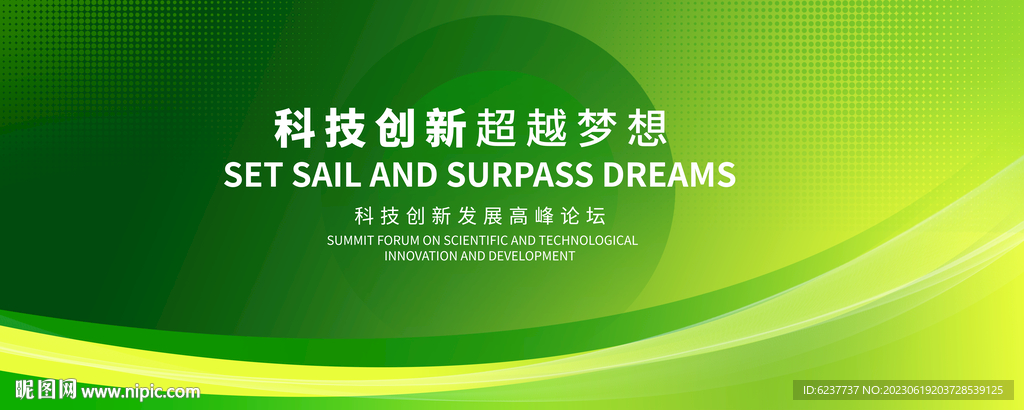 科技创新超越梦想
SET SAIL AND SURPASS DREAMS
科技创新发展高峰论坛
SUMMIT FORUM ON SCIENTIFIC AND TECHNOLOGICAL INNOVATION AND DEVELOPMENT

昵图网 www.nipic.com
ID:6237737 NO:20230619203728539125